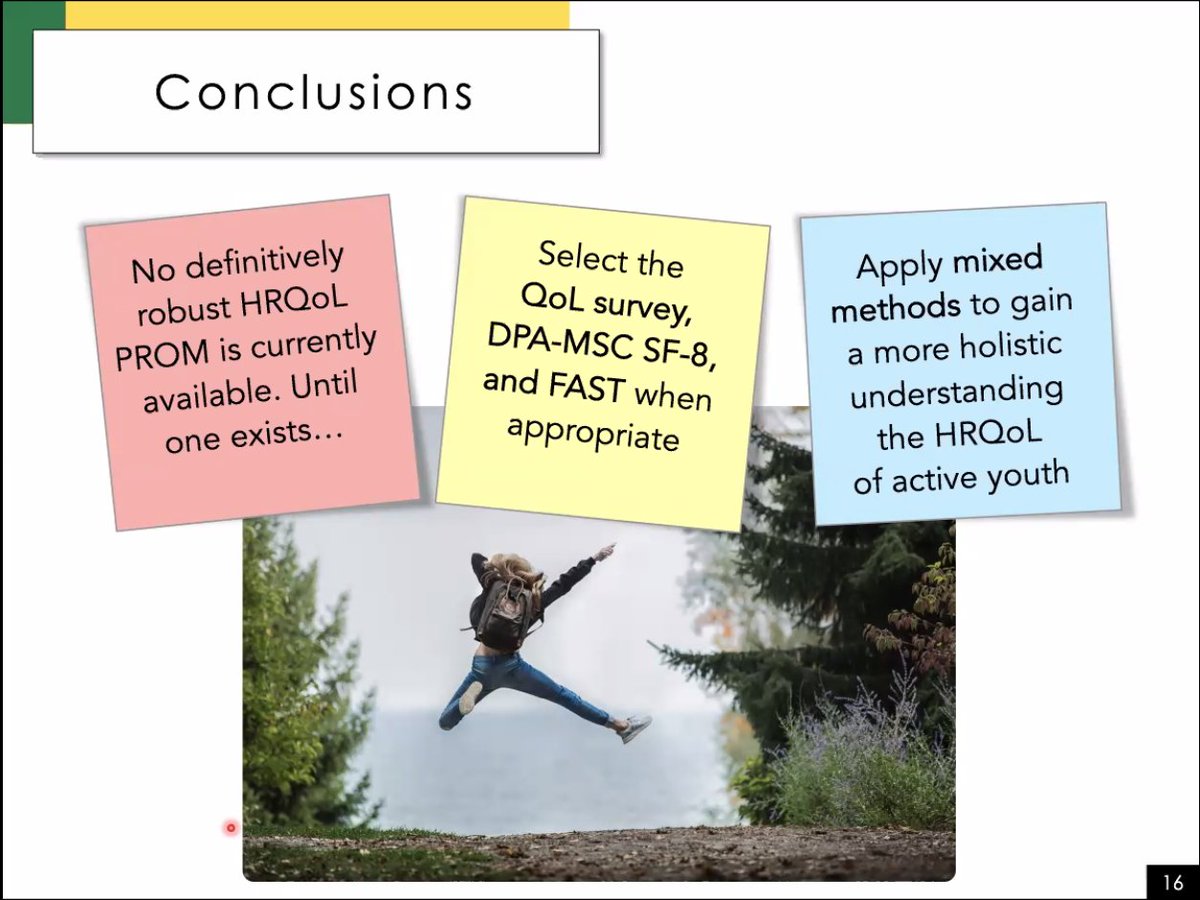 Conclusions

No definitively robust HRQoL PROM is currently available. Until one exists…

Select the QoL survey, DPA-MSC SF-8, and FAST when appropriate

Apply mixed methods to gain a more holistic understanding the HRQoL of active youth

16